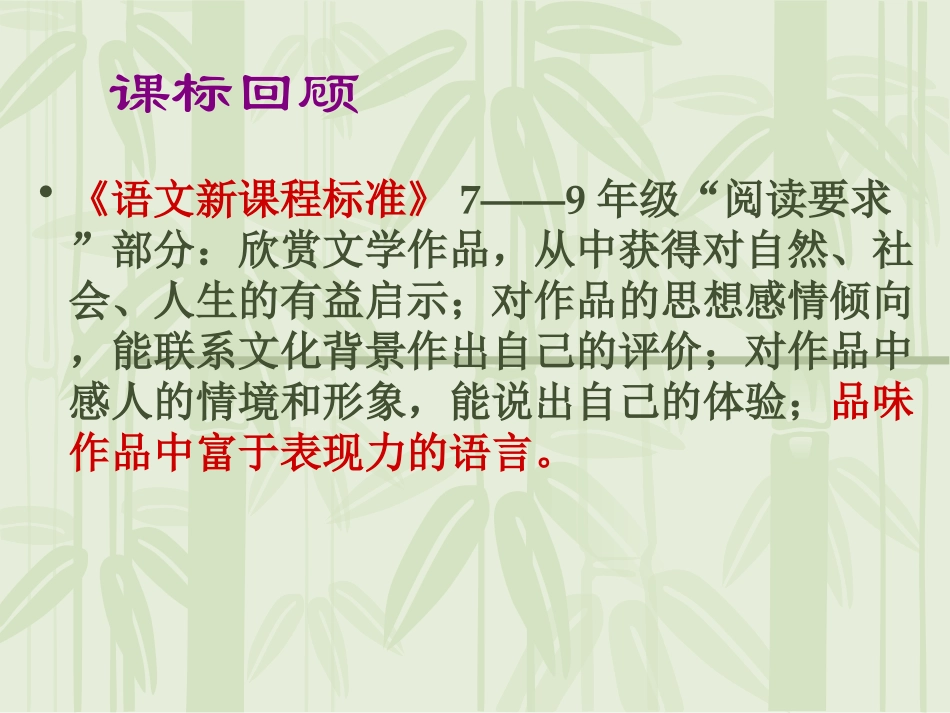 课标回顾

• 《语文新课程标准》 7——9 年级“阅读要求”部分：欣赏文学作品，从中获得对自然、社会、人生的有益启示；对作品的思想感情倾向，能联系文化背景作出自己的评价；对作品中感人的情境和形象，能说出自己的体验；品味作品中富于表现力的语言。